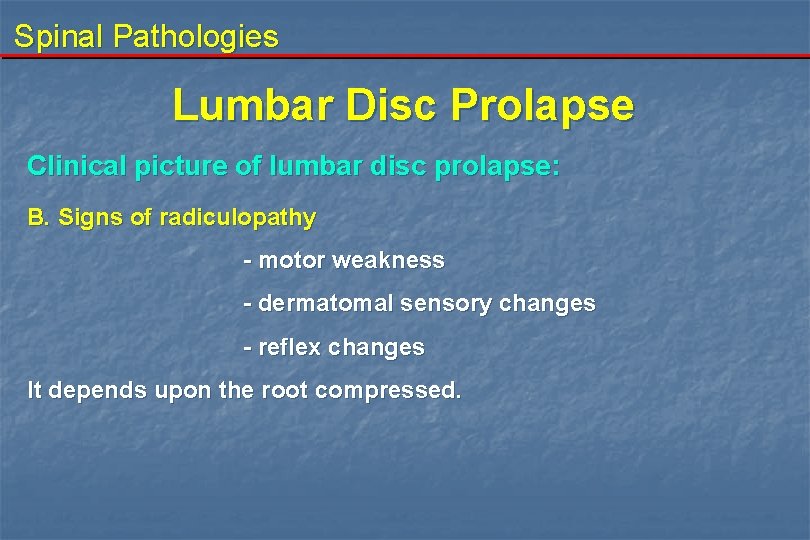 Spinal Pathologies

Lumbar Disc Prolapse

Clinical picture of lumbar disc prolapse:

B. Signs of radiculopathy

- motor weakness

- dermatomal sensory changes

- reflex changes

It depends upon the root compressed.